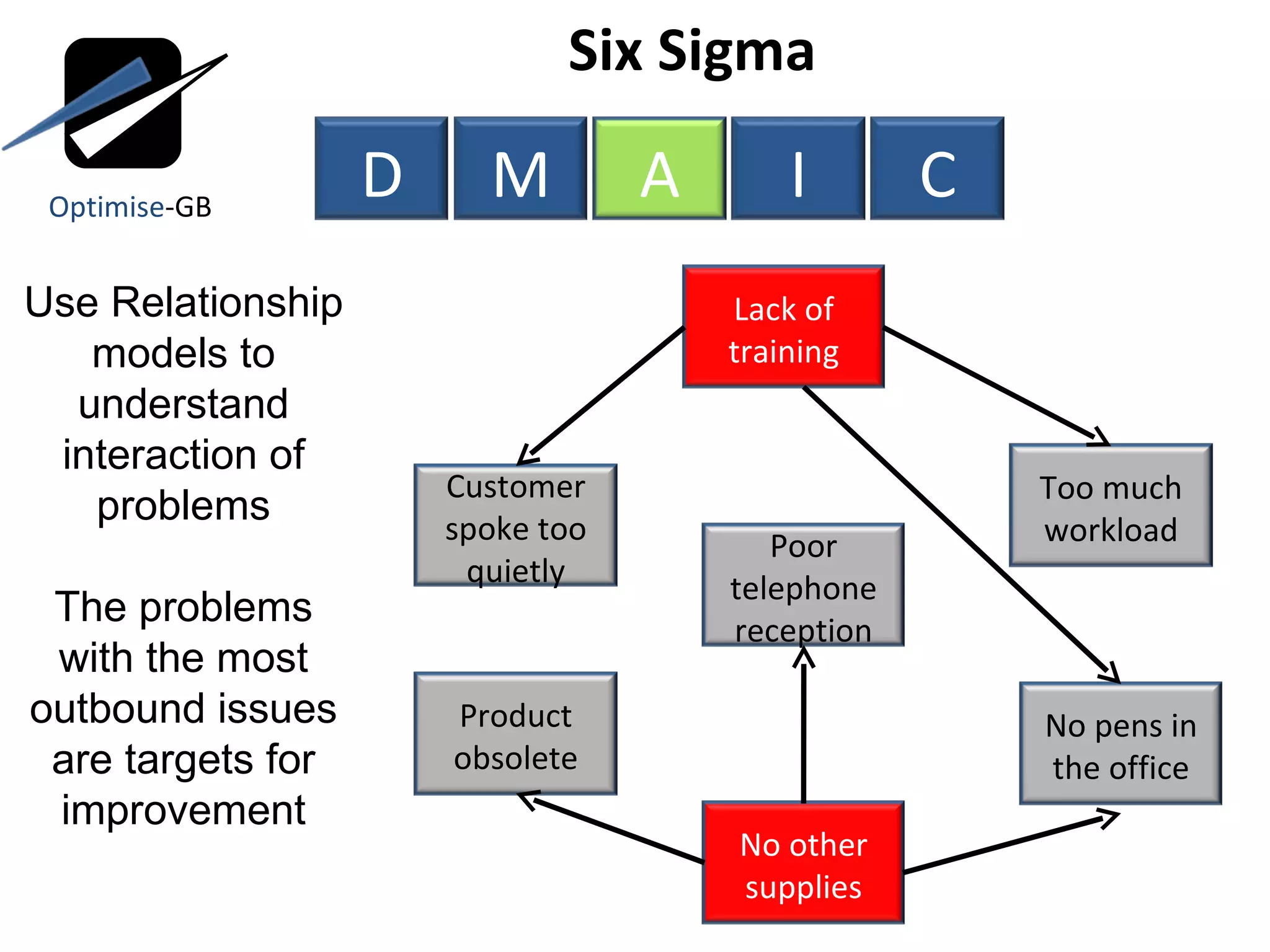 Optimise-GB

Six Sigma

D M A I C

Use Relationship models to understand interaction of problems

The problems with the most outbound issues are targets for improvement

Lack of training

Customer spoke too quietly

Too much workload

Poor telephone reception

Product obsolete

No pens in the office

No other supplies